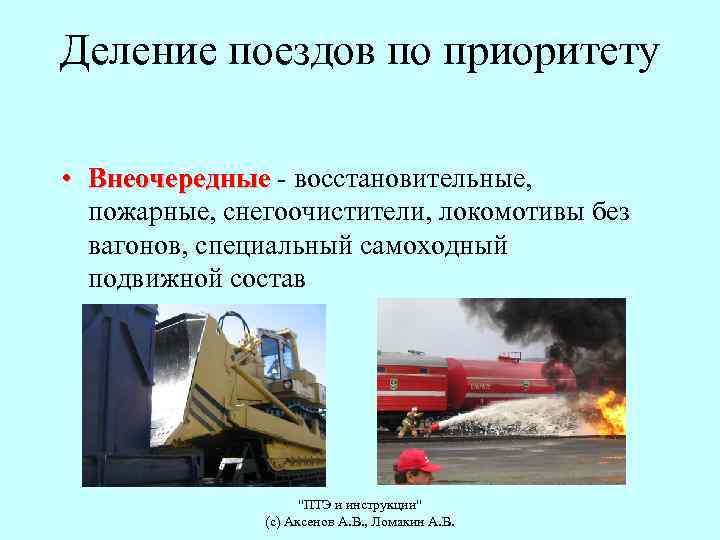 Деление поездов по приоритету

• Внеочередные - восстановительные, пожарные, снегоочистители, локомотивы без вагонов, специальный самоходный подвижной состав

"ПТЭ и инструкции"
(с) Аксенов А.В., Ломакин А.В.